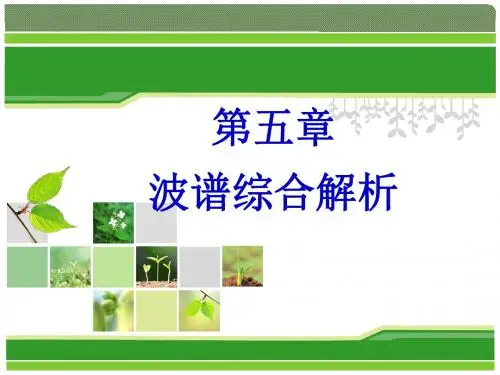 第五章
波谱综合解析